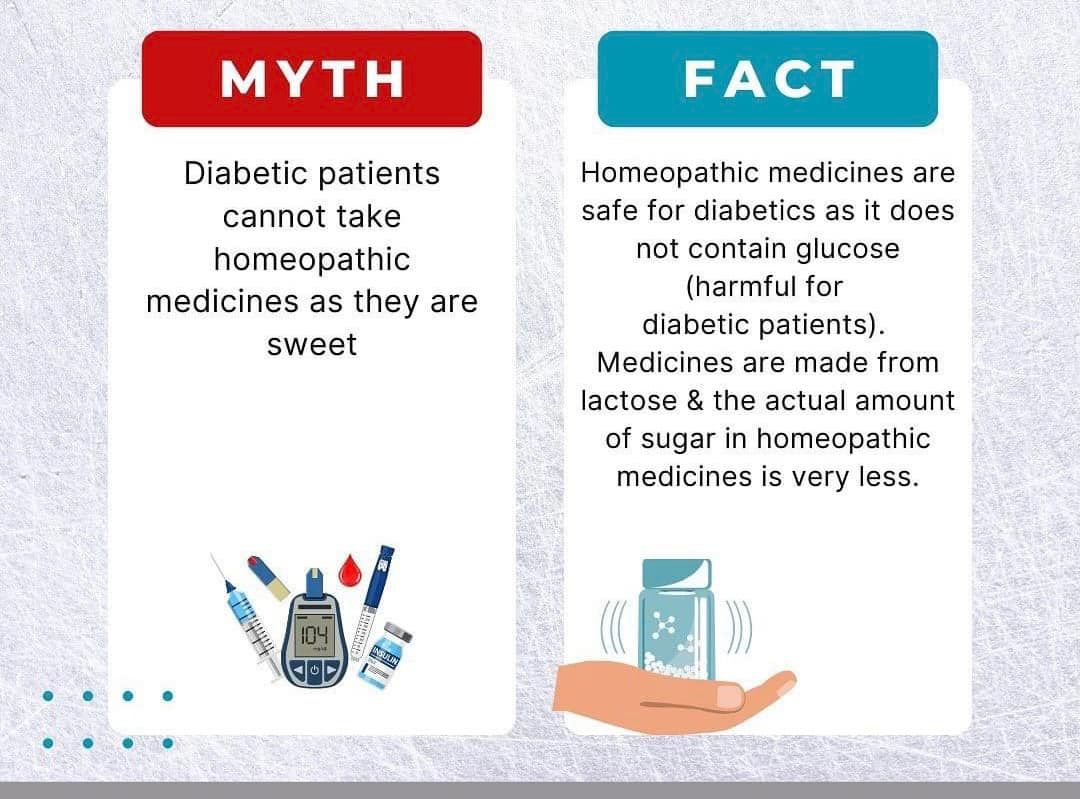 MYTH

Diabetic patients cannot take homeopathic medicines as they are sweet

104

INSULIN

FACT

Homeopathic medicines are safe for diabetics as it does not contain glucose (harmful for diabetic patients). Medicines are made from lactose & the actual amount of sugar in homeopathic medicines is very less.